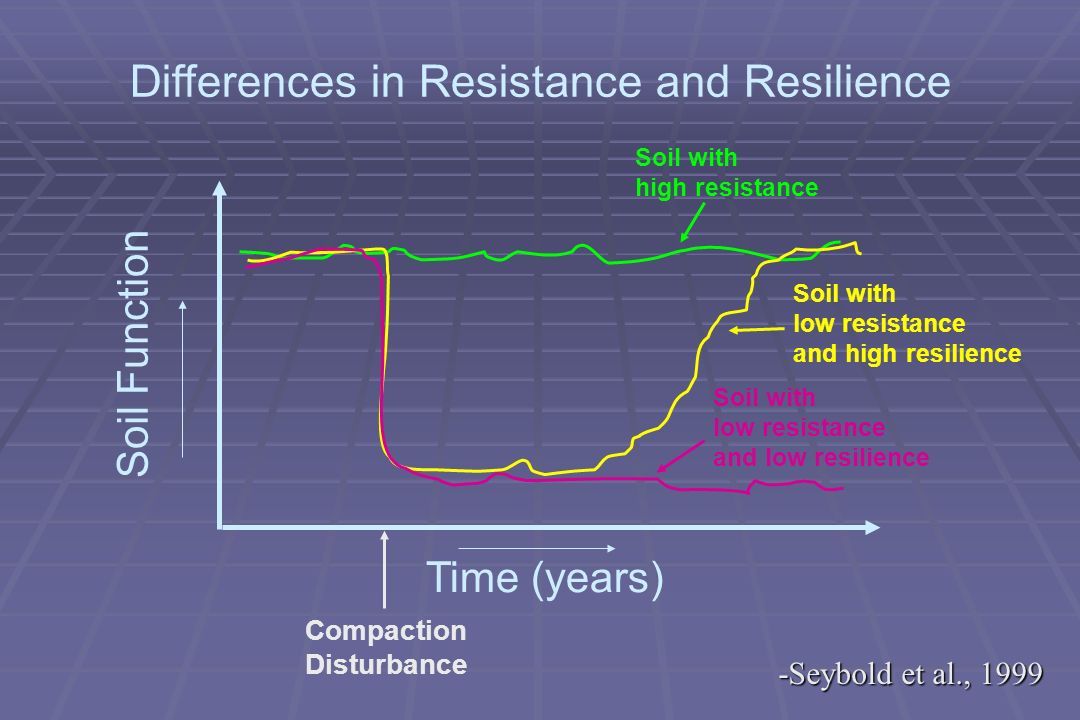 Differences in Resistance and Resilience

Soil with
high resistance

Soil with
low resistance
and high resilience

Soil with
low resistance
and low resilience

Soil Function

Time (years)

Compaction
Disturbance

-Seybold et al., 1999